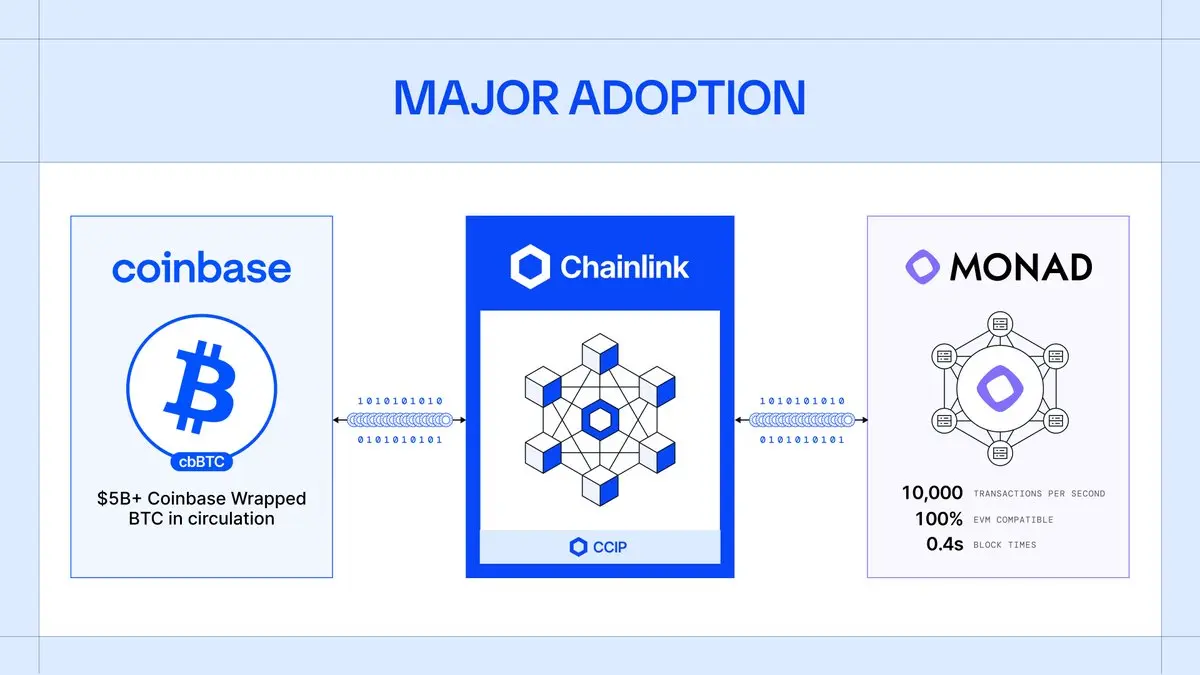 MAJOR ADOPTION

coinbase

cbBTC

$5B+ Coinbase Wrapped BTC in circulation

1010101010
0101010101

Chainlink

CCIP

1010101010
0101010101

MONAD

10,000 TRANSACTIONS PER SECOND
100% EVM COMPATIBLE
0.4s BLOCK TIMES